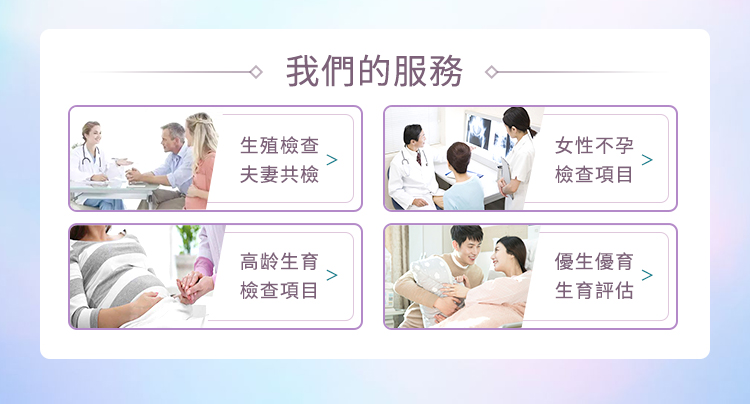 我們的服務

生殖檢查
夫妻共檢 >

女性不孕
檢查項目 >

高齡生育
檢查項目 >

優生優育
生育評估 >